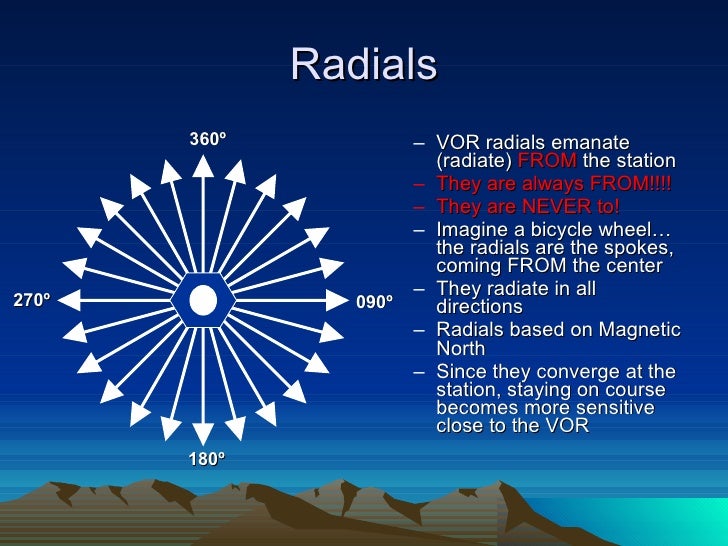 Radials

360º

270º

090º

180º

– VOR radials emanate (radiate) FROM the station
– They are always FROM!!!!
– They are NEVER to!
– Imagine a bicycle wheel… the radials are the spokes, coming FROM the center
– They radiate in all directions
– Radials based on Magnetic North
– Since they converge at the station, staying on course becomes more sensitive close to the VOR